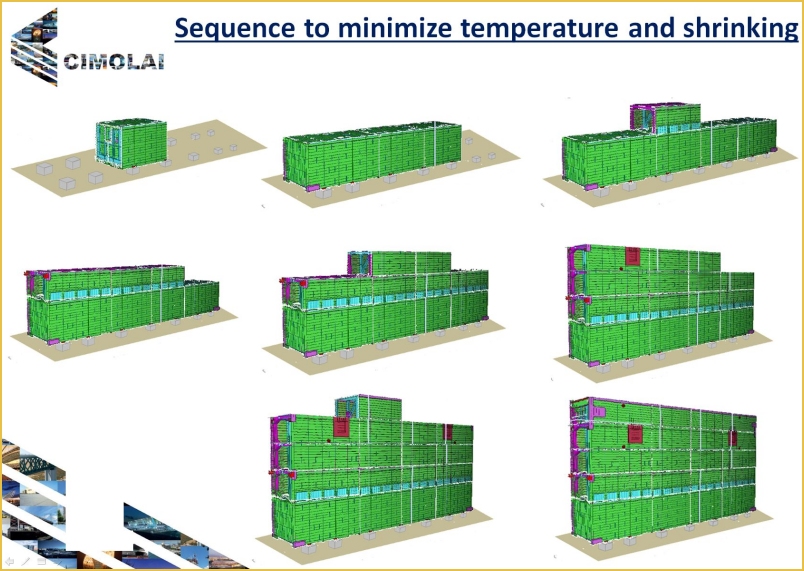 CIMOLAI

Sequence to minimize temperature and shrinking